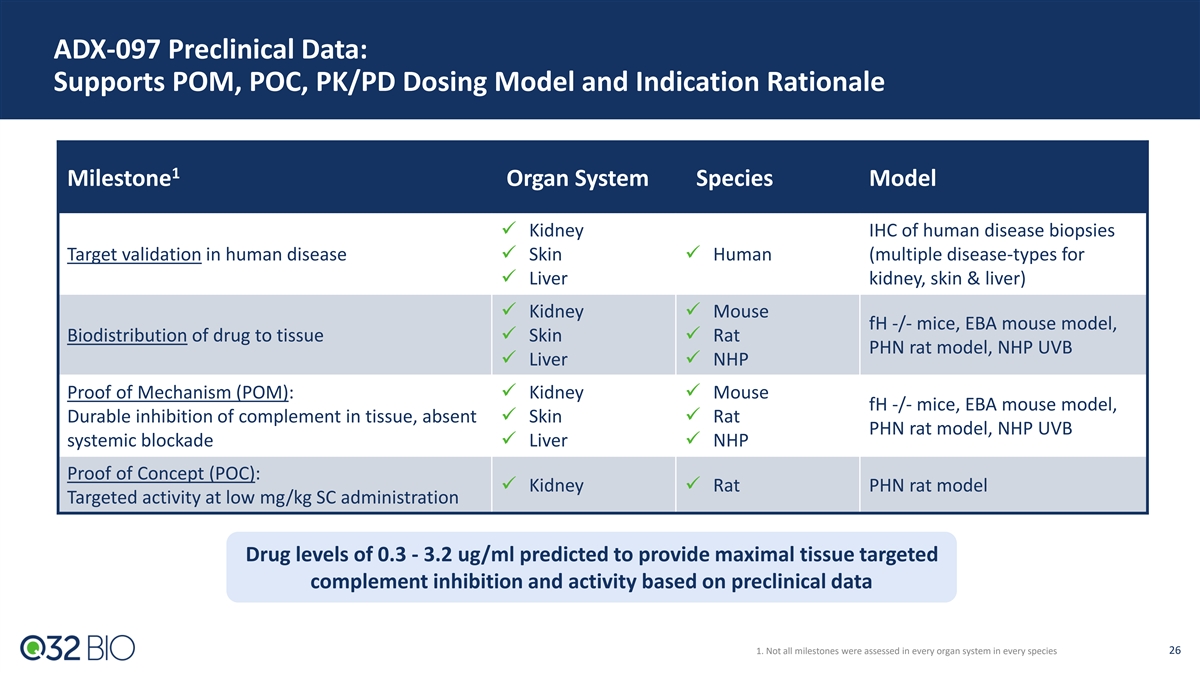 ADX-097 Preclinical Data:
Supports POM, POC, PK/PD Dosing Model and Indication Rationale

| Milestone$^1$ | Organ System | Species | Model |
|---|---|---|---|
| Target validation in human disease | ✓ Kidney ✓ Skin ✓ Liver | ✓ Human | IHC of human disease biopsies (multiple disease-types for kidney, skin & liver) |
| Biodistribution of drug to tissue | ✓ Kidney ✓ Skin ✓ Liver | ✓ Mouse ✓ Rat ✓ NHP | fH -/- mice, EBA mouse model, PHN rat model, NHP UVB |
| Proof of Mechanism (POM): Durable inhibition of complement in tissue, absent systemic blockade | ✓ Kidney ✓ Skin ✓ Liver | ✓ Mouse ✓ Rat ✓ NHP | fH -/- mice, EBA mouse model, PHN rat model, NHP UVB |
| Proof of Concept (POC): Targeted activity at low mg/kg SC administration | ✓ Kidney | ✓ Rat | PHN rat model |

Drug levels of 0.3 - 3.2 ug/ml predicted to provide maximal tissue targeted complement inhibition and activity based on preclinical data

Q32 BIO

1. Not all milestones were assessed in every organ system in every species

26